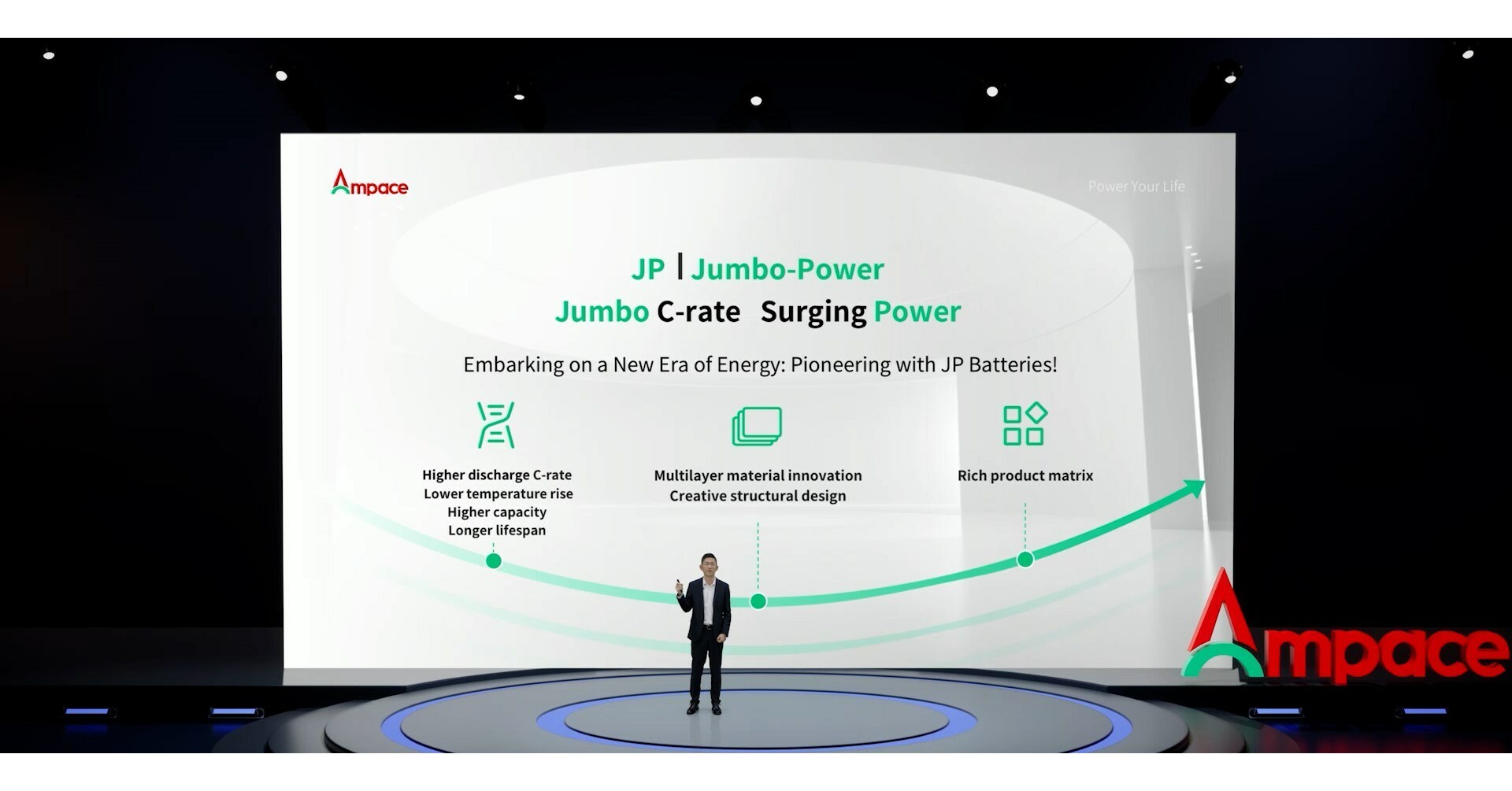 Ampace

Power Your Life

JP | Jumbo-Power

Jumbo C-rate Surging Power

Embarking on a New Era of Energy: Pioneering with JP Batteries!

Higher discharge C-rate
Lower temperature rise
Higher capacity
Longer lifespan

Multilayer material innovation
Creative structural design

Rich product matrix

Ampace